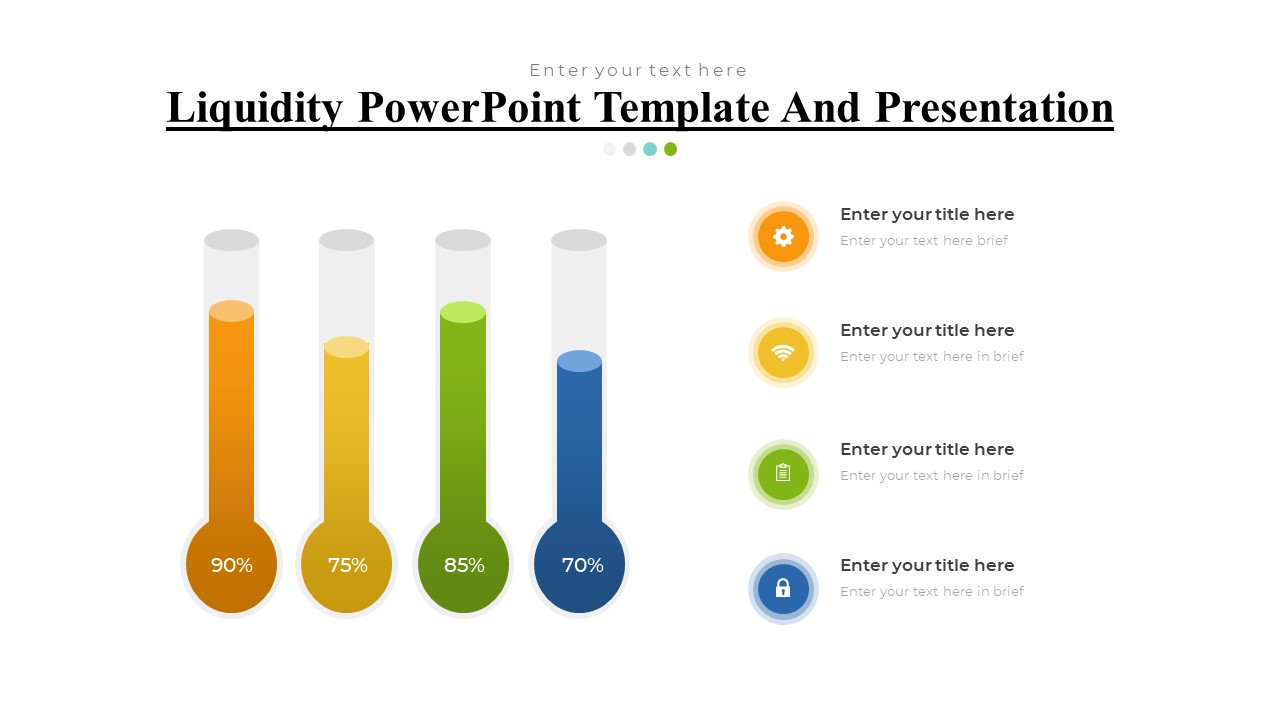 Enter your text here

Liquidity PowerPoint Template And Presentation

90%

75%

85%

70%

Enter your title here
Enter your text here brief

Enter your title here
Enter your text here in brief

Enter your title here
Enter your text here in brief

Enter your title here
Enter your text here in brief